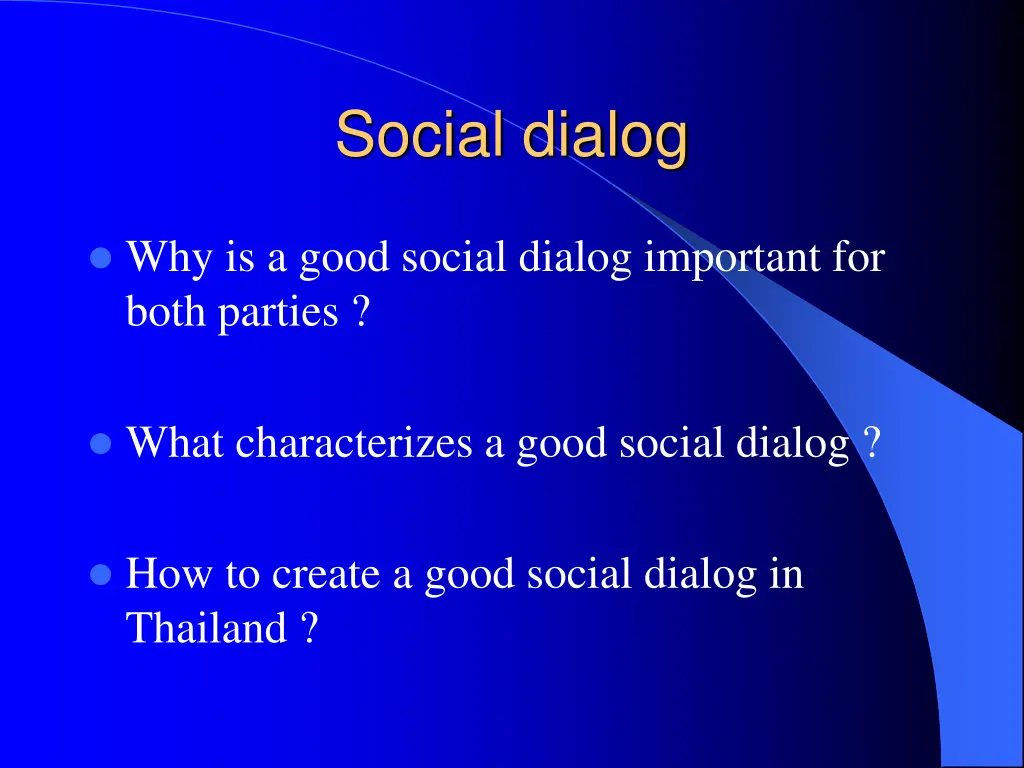 Social dialog

- Why is a good social dialog important for both parties ?

- What characterizes a good social dialog ?

- How to create a good social dialog in Thailand ?